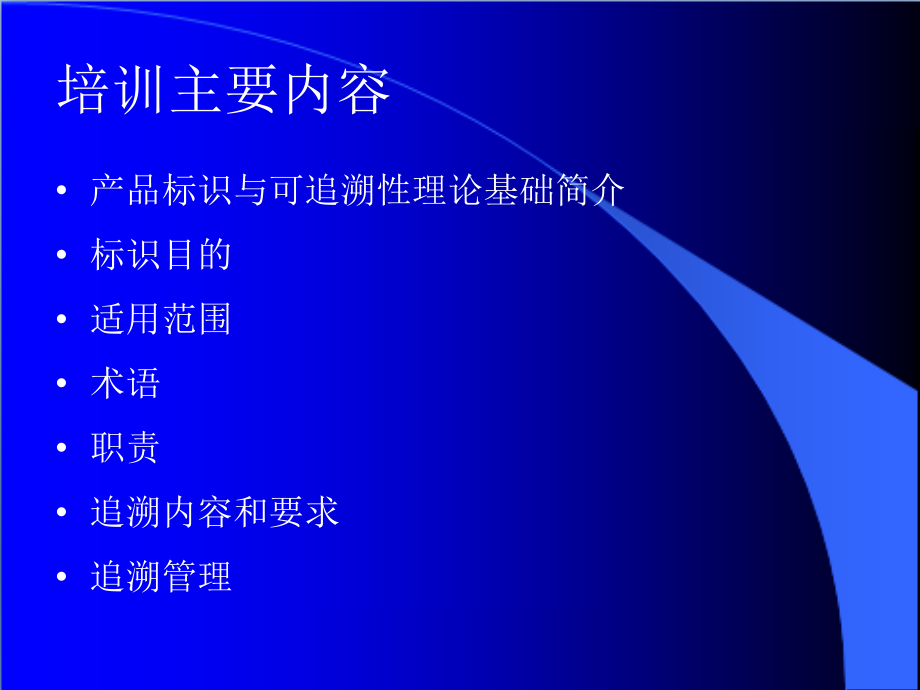 培训主要内容

• 产品标识与可追溯性理论基础简介
• 标识目的
• 适用范围
• 术语
• 职责
• 追溯内容和要求
• 追溯管理